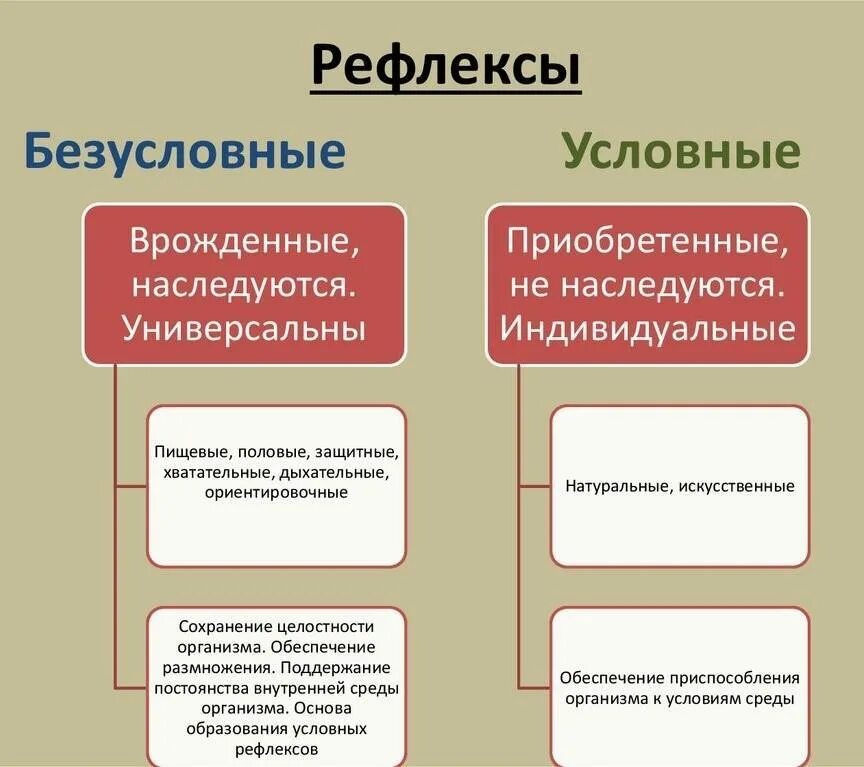 Рефлексы

Безусловные

Врожденные, наследуются. Универсальны

Пищевые, половые, защитные, хватательные, дыхательные, ориентировочные

Сохранение целостности организма. Обеспечение размножения. Поддержание постоянства внутренней среды организма. Основа образования условных рефлексов

Условные

Приобретенные, не наследуются. Индивидуальные

Натуральные, искусственные

Обеспечение приспособления организма к условиям среды